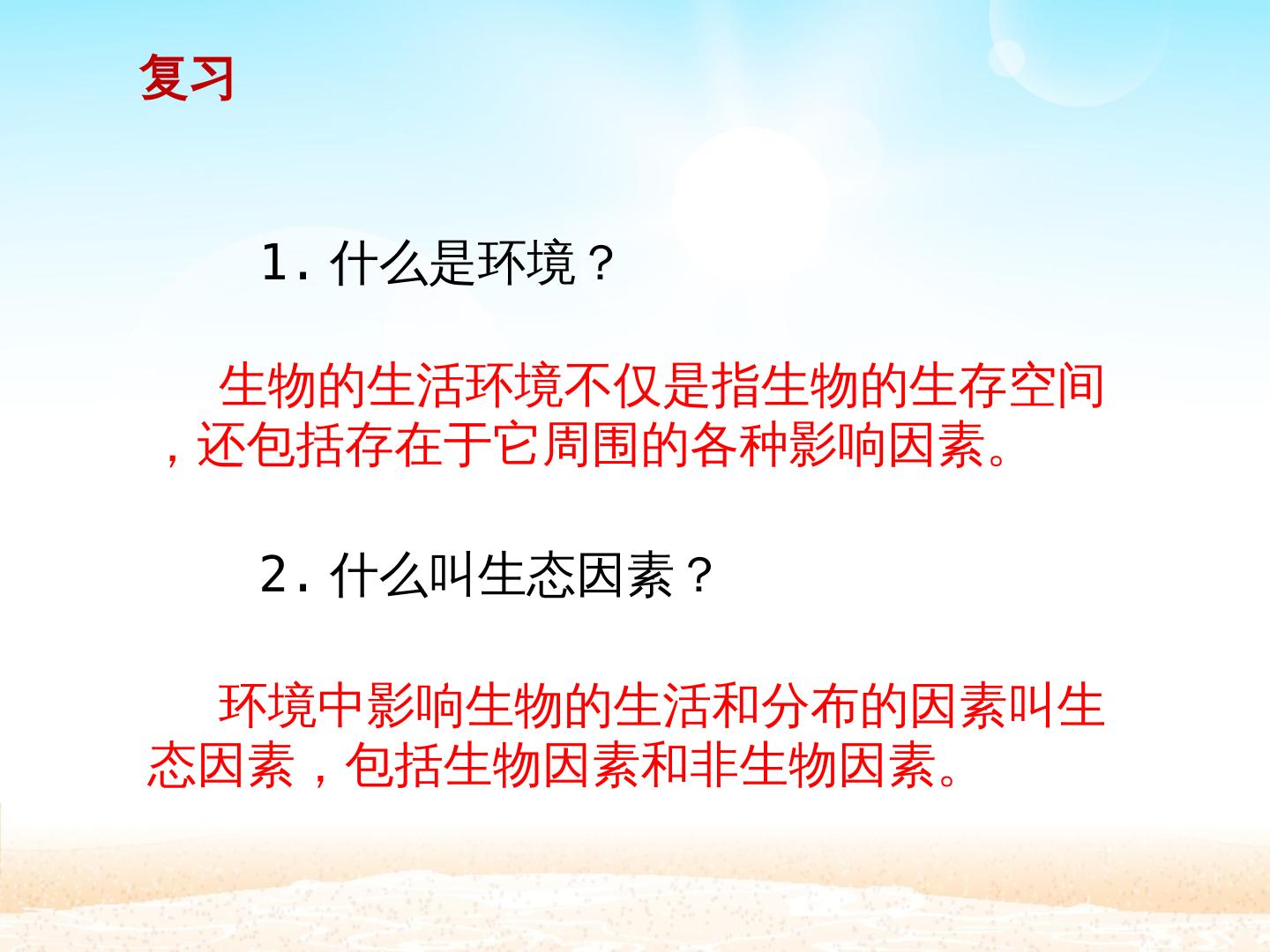 复习

1. 什么是环境？

生物的生活环境不仅是指生物的生存空间，还包括存在于它周围的各种影响因素。

2. 什么叫生态因素？

环境中影响生物的生活和分布的因素叫生态因素，包括生物因素和非生物因素。